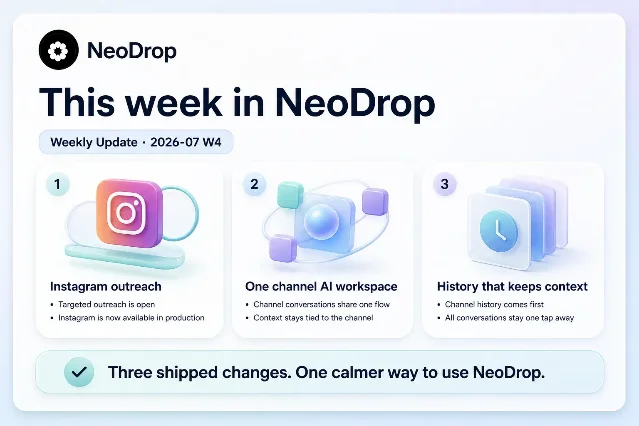 NeoDrop

This week in NeoDrop

Weekly Update · 2026-07 W4

1

Instagram outreach

• Targeted outreach is open
• Instagram is now available in production

2

One channel AI workspace

• Channel conversations share one flow
• Context stays tied to the channel

3

History that keeps context

• Channel history comes first
• All conversations stay one tap away

Three shipped changes. One calmer way to use NeoDrop.